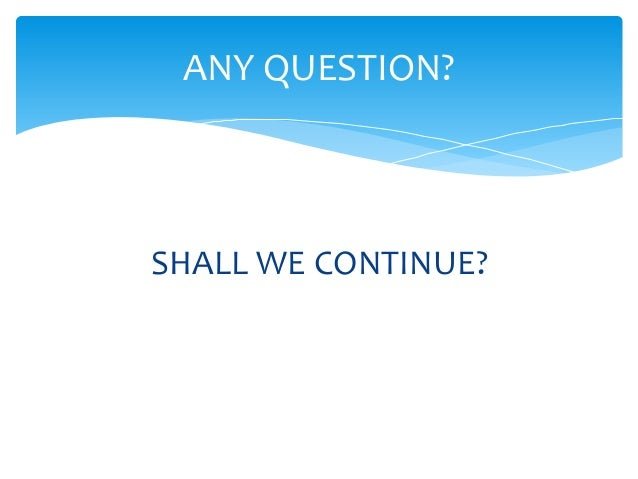 ANY QUESTION?

SHALL WE CONTINUE?